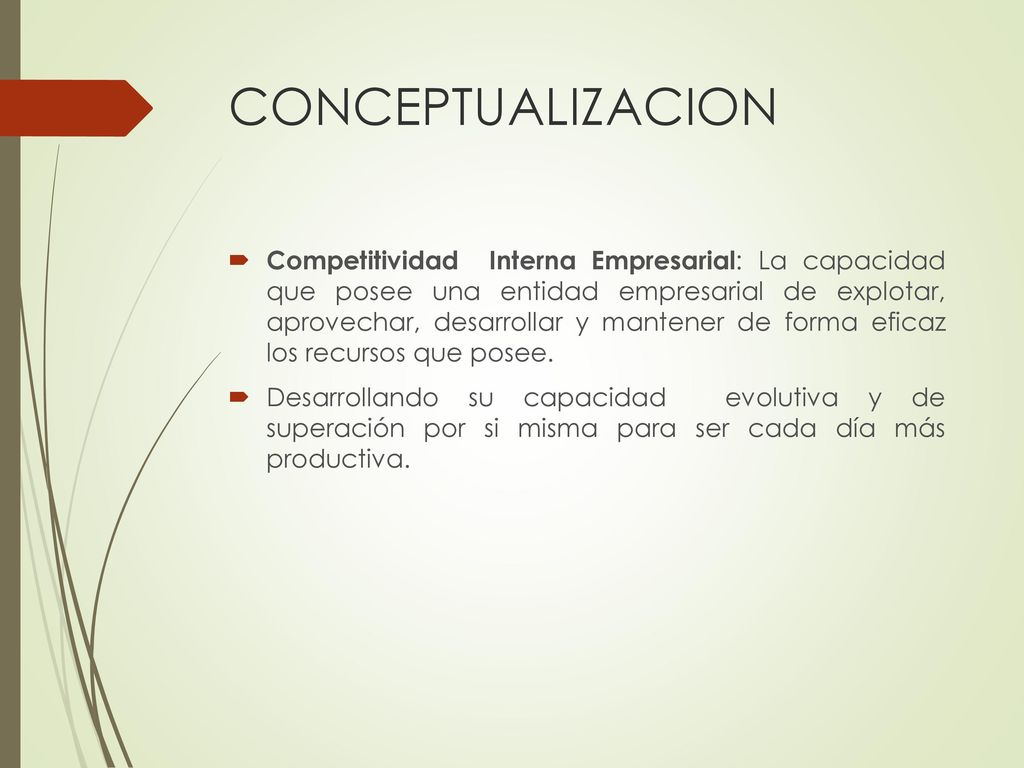 CONCEPTUALIZACION

Competitividad Interna Empresarial: La capacidad que posee una entidad empresarial de explotar, aprovechar, desarrollar y mantener de forma eficaz los recursos que posee.

Desarrollando su capacidad evolutiva y de superación por si misma para ser cada día más productiva.